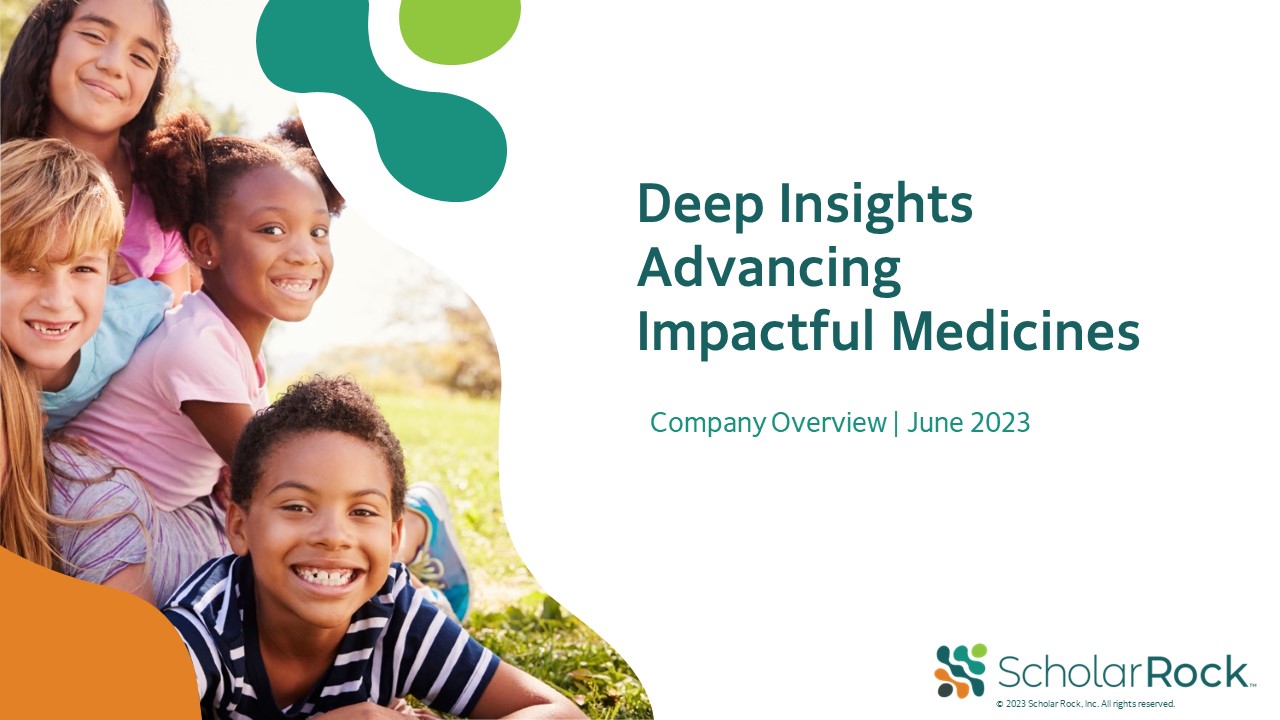 Deep Insights Advancing Impactful Medicines

Company Overview | June 2023

ScholarRock™

© 2023 Scholar Rock, Inc. All rights reserved.